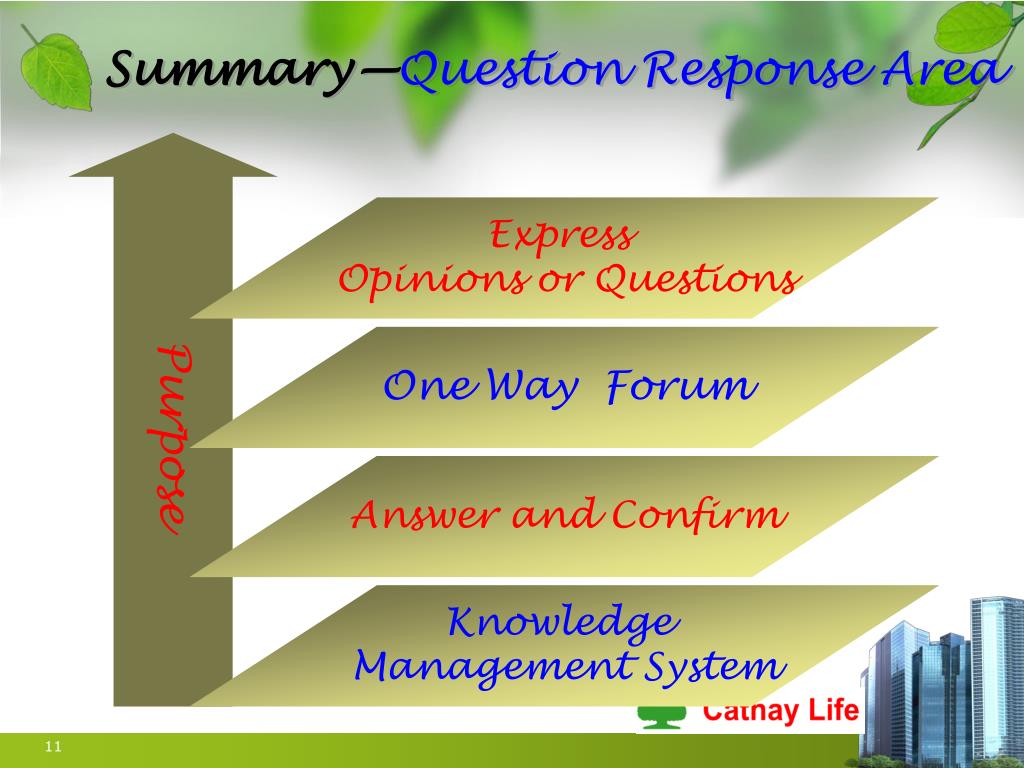 Summary—Question Response Area

Purpose

Express Opinions or Questions

One Way Forum

Answer and Confirm

Knowledge Management System

Cathay Life

11